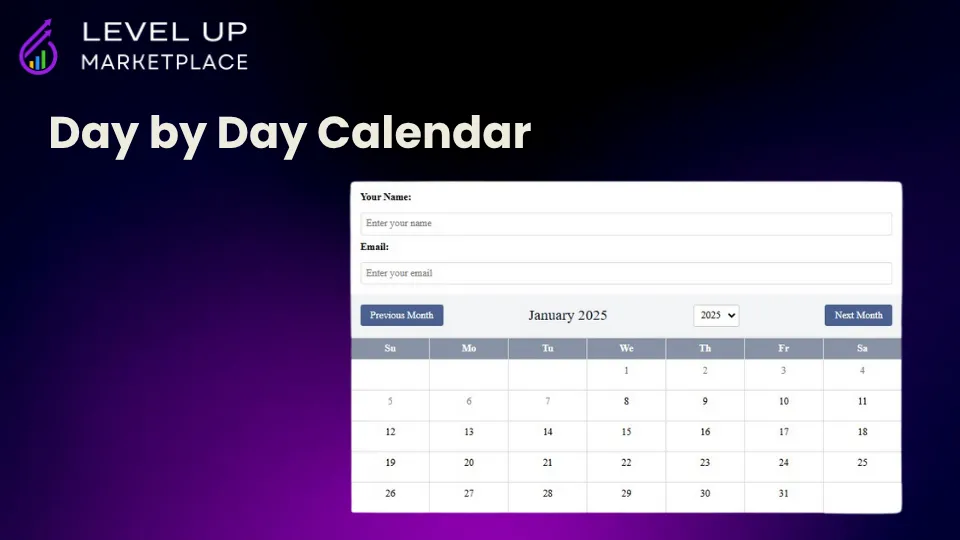 LEVEL UP
MARKETPLACE

Day by Day Calendar

Your Name:

Enter your name

Email:

Enter your email

Previous Month

January 2025

2025

Next Month

| Su | Mo | Tu | We | Th | Fr | Sa |
|---|---|---|---|---|---|---|
| | | | 1 | 2 | 3 | 4 |
| 5 | 6 | 7 | 8 | 9 | 10 | 11 |
| 12 | 13 | 14 | 15 | 16 | 17 | 18 |
| 19 | 20 | 21 | 22 | 23 | 24 | 25 |
| 26 | 27 | 28 | 29 | 30 | 31 | |